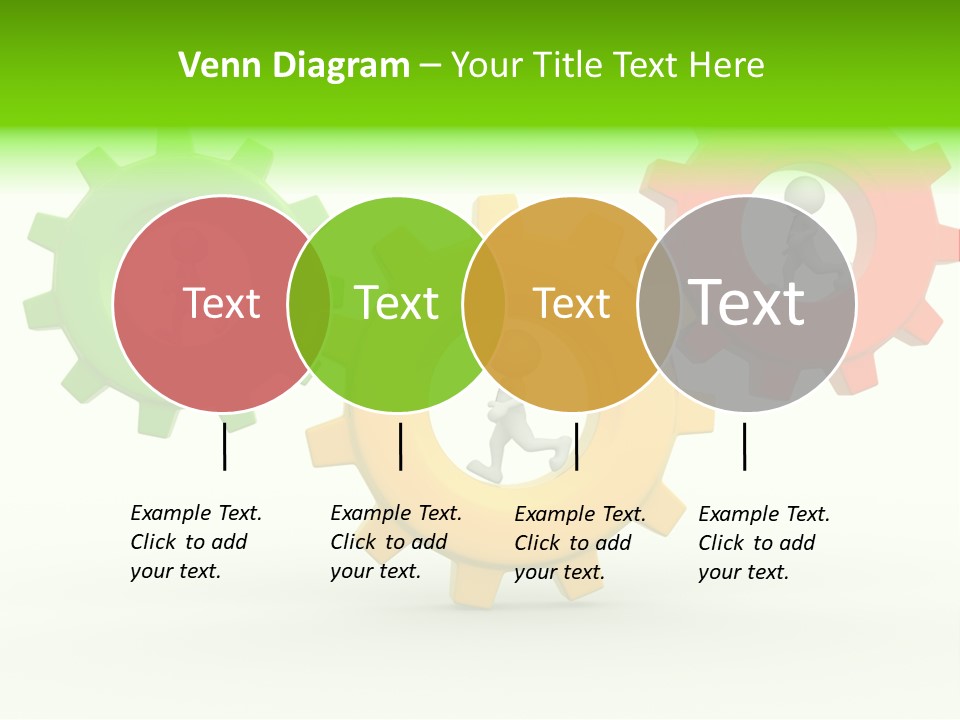 Venn Diagram – Your Title Text Here

Text

Text

Text

Text

Example Text. Click to add your text.

Example Text. Click to add your text.

Example Text. Click to add your text.

Example Text. Click to add your text.